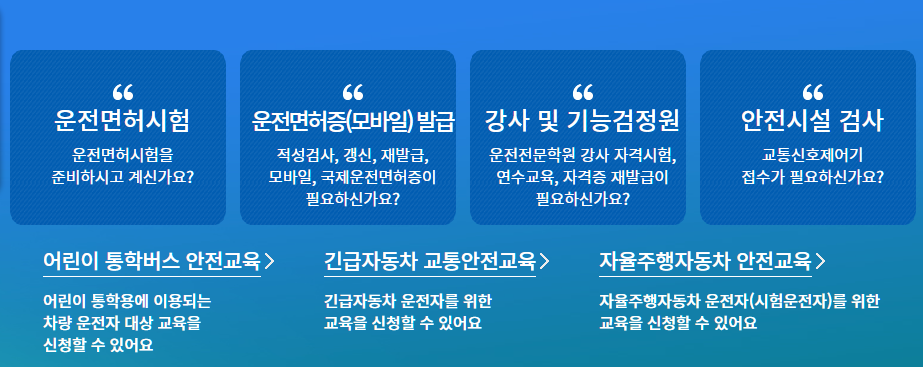 “
운전면허시험

운전면허시험을
준비하시고 계신가요?

“
운전면허증(모바일) 발급

적성검사, 갱신, 재발급,
모바일, 국제운전면허증이
필요하신가요?

“
강사 및 기능검정원

운전전문학원 강사 자격시험,
연수교육, 자격증 재발급이
필요하신가요?

“
안전시설 검사

교통신호제어기
접수가 필요하신가요?

어린이 통학버스 안전교육 >

어린이 통학용에 이용되는
차량 운전자 대상 교육을
신청할 수 있어요

긴급자동차 교통안전교육 >

긴급자동차 운전자를 위한
교육을 신청할 수 있어요

자율주행자동차 안전교육 >

자율주행자동차 운전자(시험운전자)를 위한
교육을 신청할 수 있어요